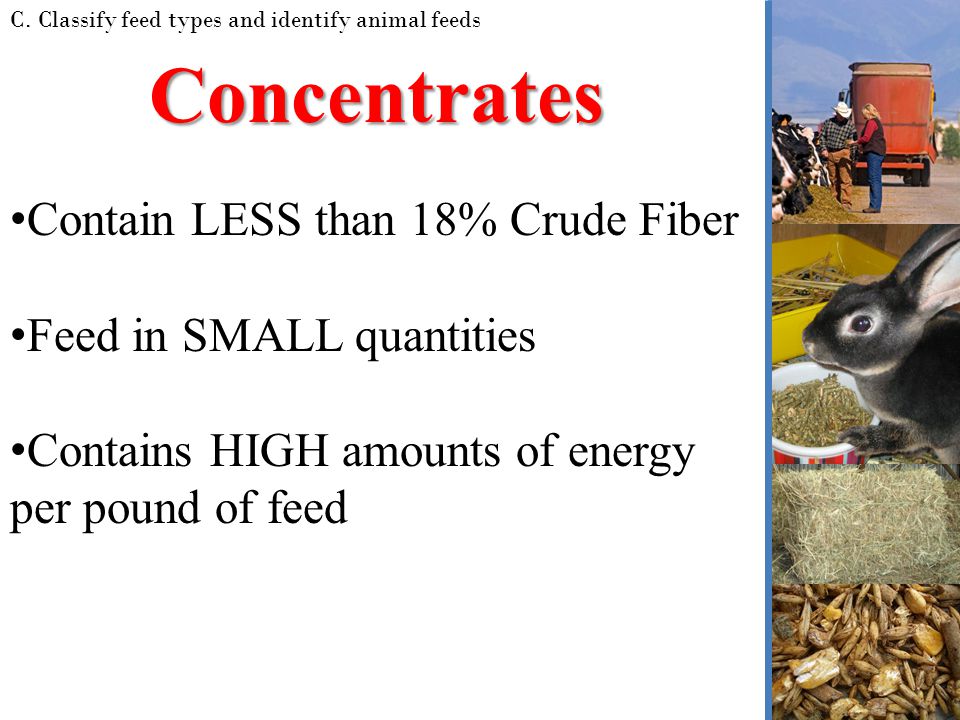 C. Classify feed types and identify animal feeds

Concentrates

•Contain LESS than 18% Crude Fiber

•Feed in SMALL quantities

•Contains HIGH amounts of energy per pound of feed